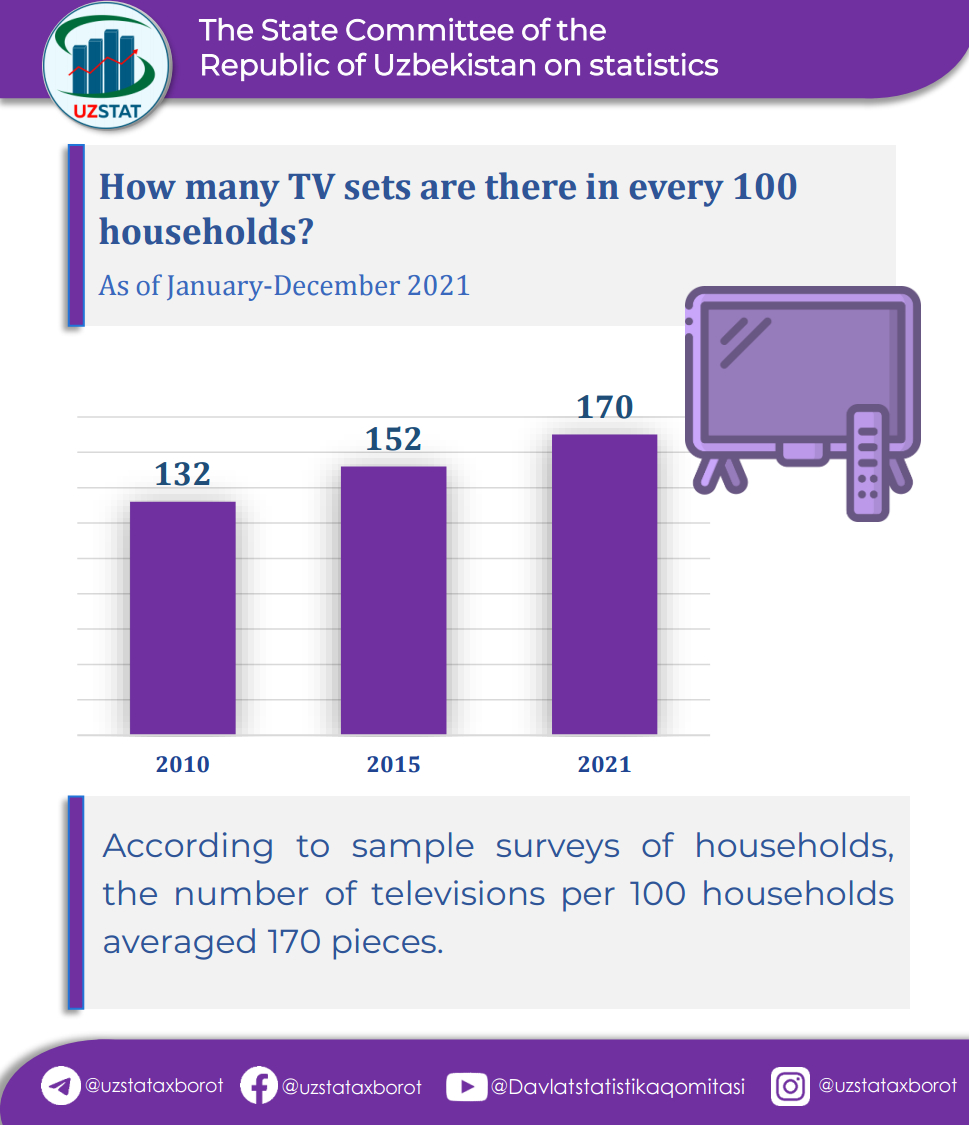 UZSTAT

The State Committee of the Republic of Uzbekistan on statistics

How many TV sets are there in every 100 households?

As of January-December 2021

132
152
170

2010
2015
2021

According to sample surveys of households, the number of televisions per 100 households averaged 170 pieces.

@uzstataxborot @uzstataxborot @Davlatstatistikaqomitasi @uzstataxborot